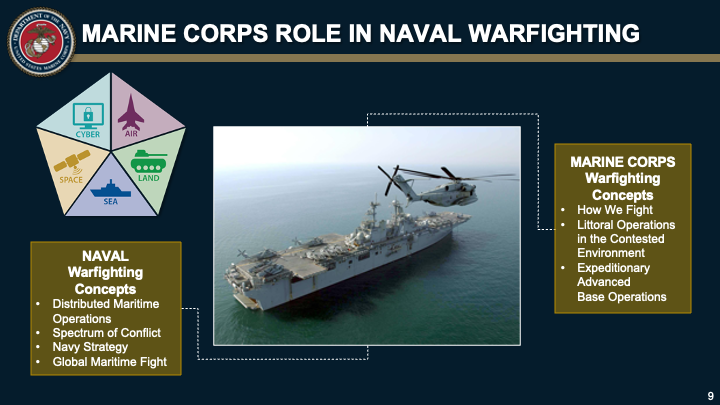 DEPARTMENT OF THE NAVY
UNITED STATES MARINE CORPS

MARINE CORPS ROLE IN NAVAL WARFIGHTING

CYBER
AIR
SPACE
LAND
SEA

NAVAL Warfighting Concepts
• Distributed Maritime Operations
• Spectrum of Conflict
• Navy Strategy
• Global Maritime Fight

MARINE CORPS Warfighting Concepts
• How We Fight
• Littoral Operations in the Contested Environment
• Expeditionary Advanced Base Operations

9